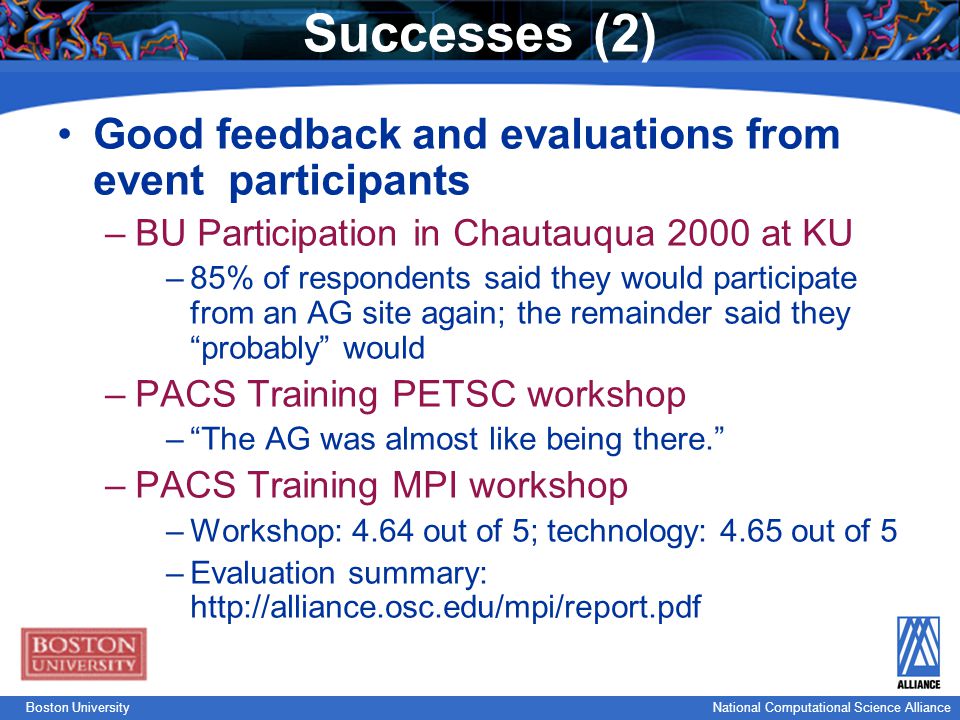 Successes (2)

• Good feedback and evaluations from event participants

– BU Participation in Chautauqua 2000 at KU

– 85% of respondents said they would participate from an AG site again; the remainder said they “probably” would

– PACS Training PETSC workshop

– “The AG was almost like being there.”

– PACS Training MPI workshop

– Workshop: 4.64 out of 5; technology: 4.65 out of 5

– Evaluation summary: http://alliance.osc.edu/mpi/report.pdf

BOSTON UNIVERSITY

ALLIANCE

Boston University

National Computational Science Alliance